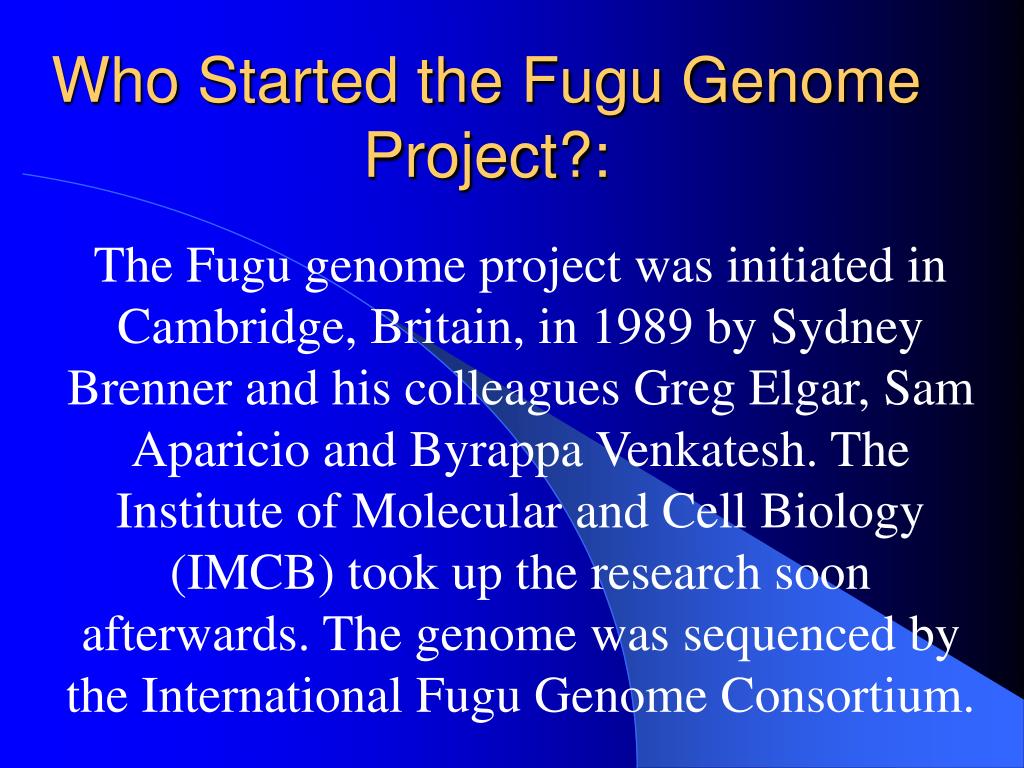 Who Started the Fugu Genome Project?:

The Fugu genome project was initiated in Cambridge, Britain, in 1989 by Sydney Brenner and his colleagues Greg Elgar, Sam Aparicio and Byrappa Venkatesh. The Institute of Molecular and Cell Biology (IMCB) took up the research soon afterwards. The genome was sequenced by the International Fugu Genome Consortium.